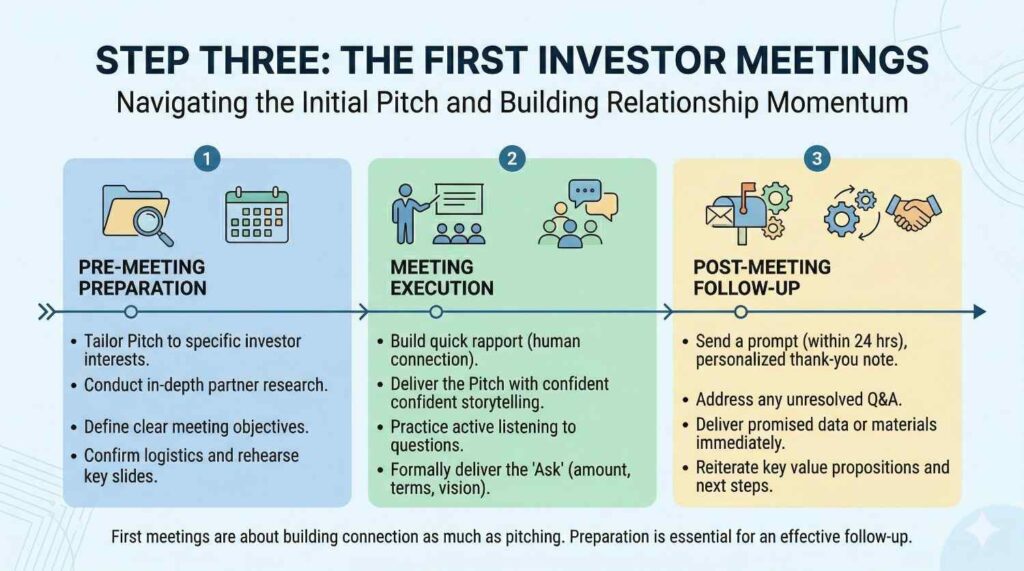 STEP THREE: THE FIRST INVESTOR MEETINGS
Navigating the Initial Pitch and Building Relationship Momentum

1
PRE-MEETING PREPARATION
• Tailor Pitch to specific investor interests.
• Conduct in-depth partner research.
• Define clear meeting objectives.
• Confirm logistics and rehearse key slides.

2
MEETING EXECUTION
• Build quick rapport (human connection).
• Deliver the Pitch with confident confident storytelling.
• Practice active listening to questions.
• Formally deliver the 'Ask' (amount, terms, vision).

3
POST-MEETING FOLLOW-UP
• Send a prompt (within 24 hrs), personalized thank-you note.
• Address any unresolved Q&A.
• Deliver promised data or materials immediately.
• Reiterate key value propositions and next steps.

First meetings are about building connection as much as pitching. Preparation is essential for an effective follow-up.